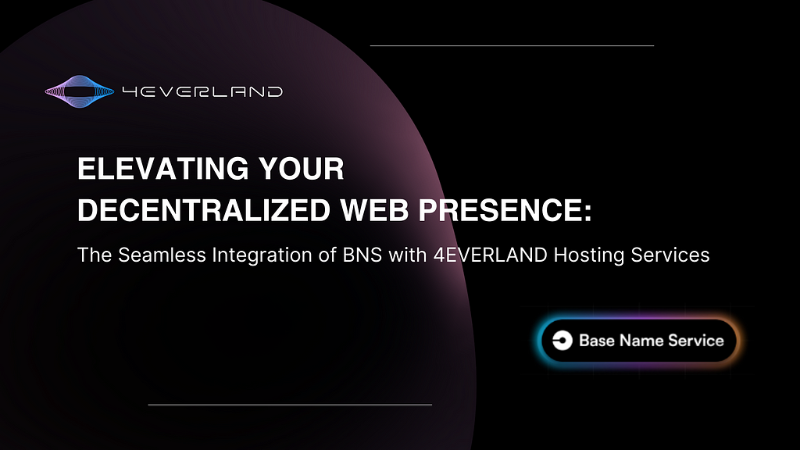 4EVERLAND

ELEVATING YOUR DECENTRALIZED WEB PRESENCE:

The Seamless Integration of BNS with 4EVERLAND Hosting Services

Base Name Service